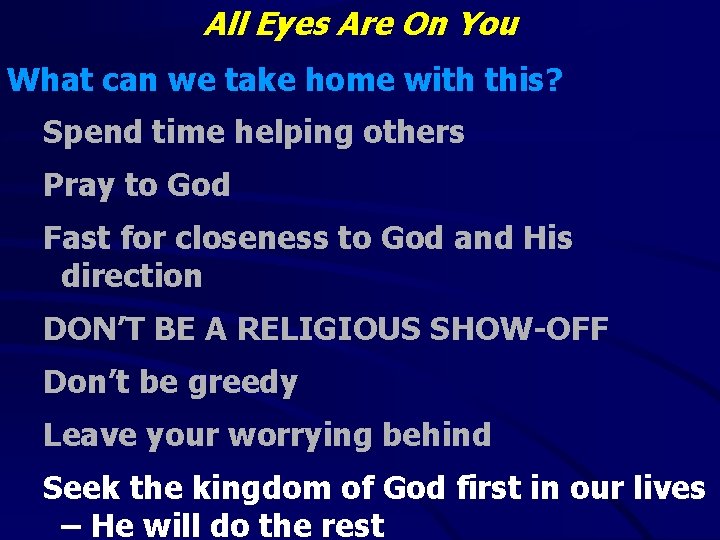 All Eyes Are On You

What can we take home with this?

Spend time helping others

Pray to God

Fast for closeness to God and His direction

DON’T BE A RELIGIOUS SHOW-OFF

Don’t be greedy

Leave your worrying behind

Seek the kingdom of God first in our lives – He will do the rest